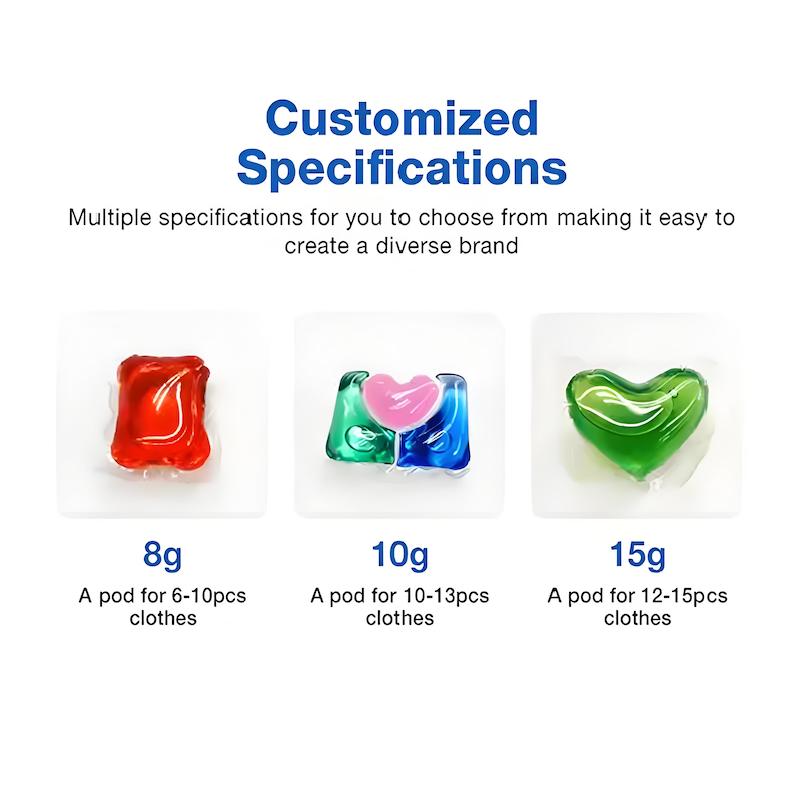 Customized Specifications

Multiple specifications for you to choose from making it easy to create a diverse brand

8g

A pod for 6-10pcs clothes

10g

A pod for 10-13pcs clothes

15g

A pod for 12-15pcs clothes